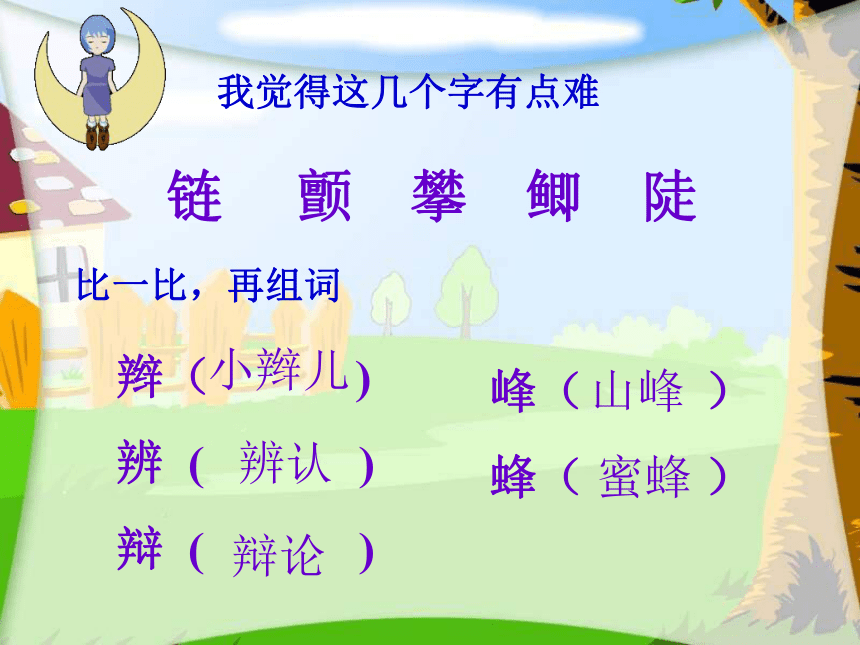 我觉得这几个字有点难

链 颤 攀 鲫 陡

比一比，再组词

辫（小辫儿）

辨（ 辨认 ）

辩（ 辩论 ）

峰（ 山峰 ）

蜂（ 蜜蜂 ）